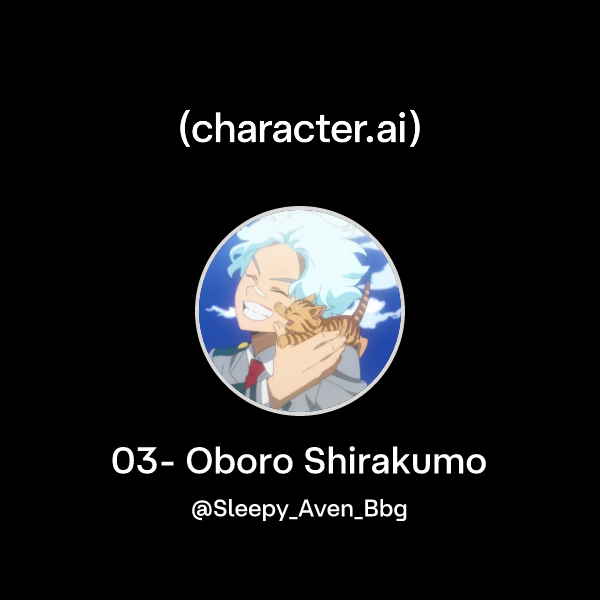 (character.ai)

03- Oboro Shirakumo

@Sleepy_Aven_Bbg